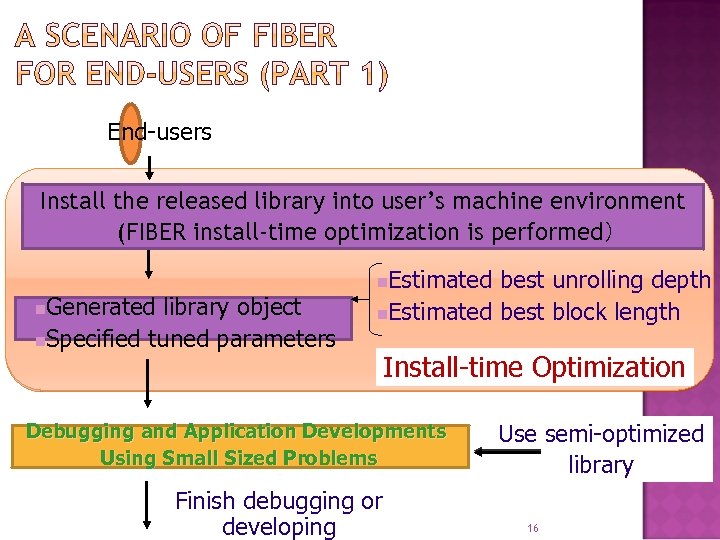 A SCENARIO OF FIBER FOR END-USERS (PART 1)

End-users

Install the released library into user's machine environment (FIBER install-time optimization is performed)

Generated library object
Specified tuned parameters

Estimated best unrolling depth
Estimated best block length

Install-time Optimization

Debugging and Application Developments Using Small Sized Problems

Use semi-optimized library

Finish debugging or developing

16